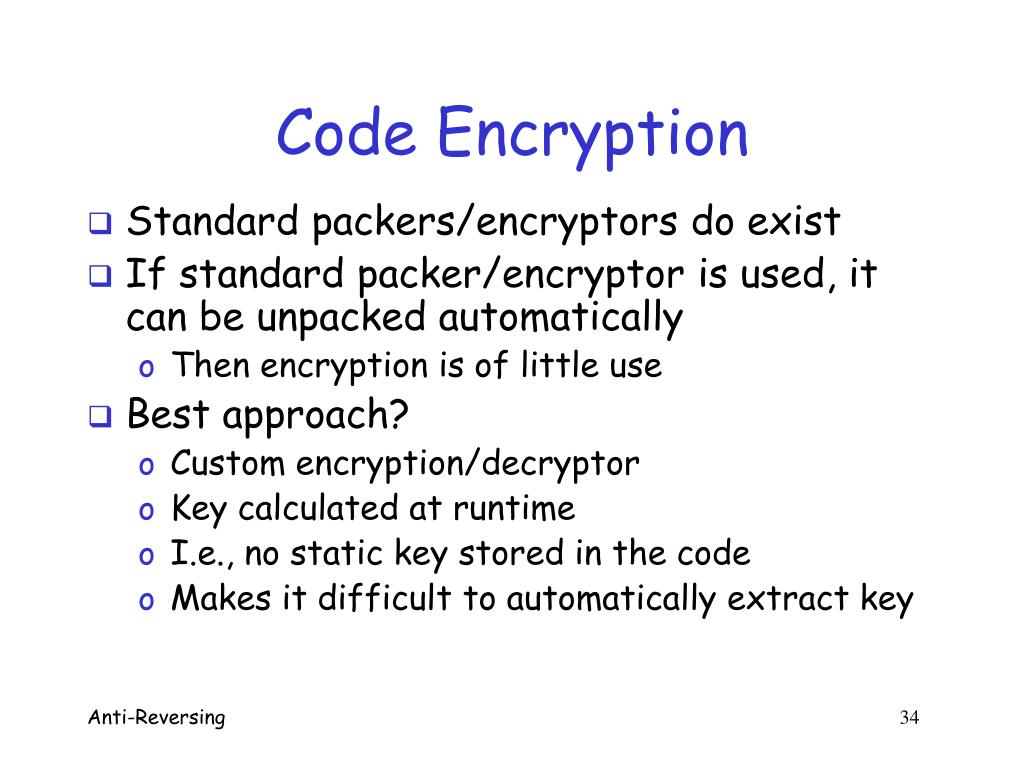 Code Encryption

❑ Standard packers/encryptors do exist
❑ If standard packer/encryptor is used, it can be unpacked automatically
o Then encryption is of little use
❑ Best approach?
o Custom encryption/decryptor
o Key calculated at runtime
o I.e., no static key stored in the code
o Makes it difficult to automatically extract key

Anti-Reversing

34